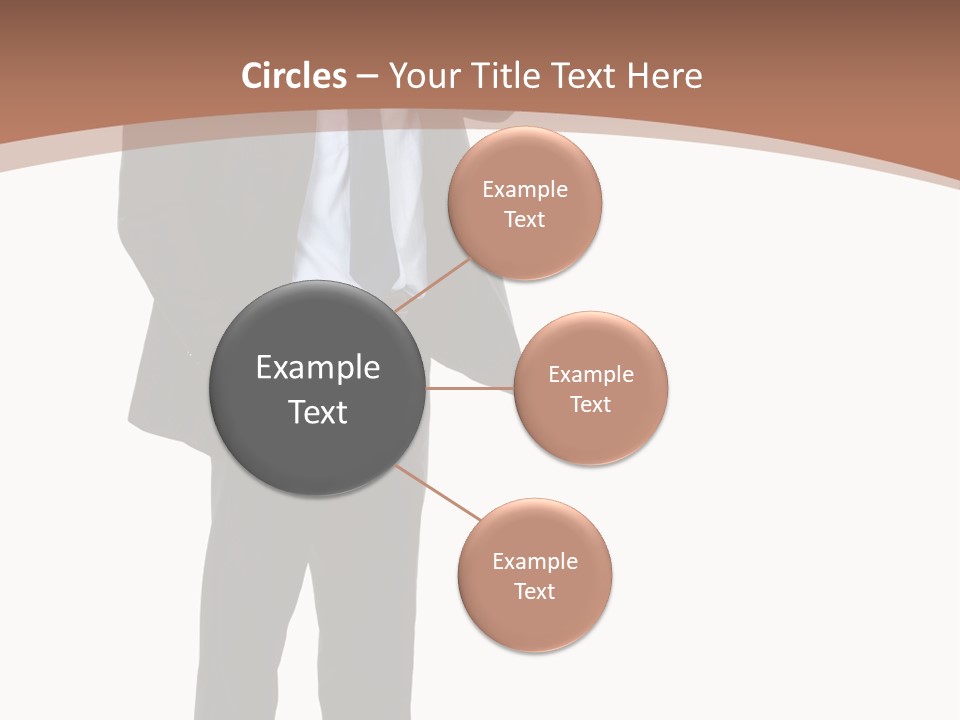 Circles – Your Title Text Here

Example Text

Example Text

Example Text

Example Text